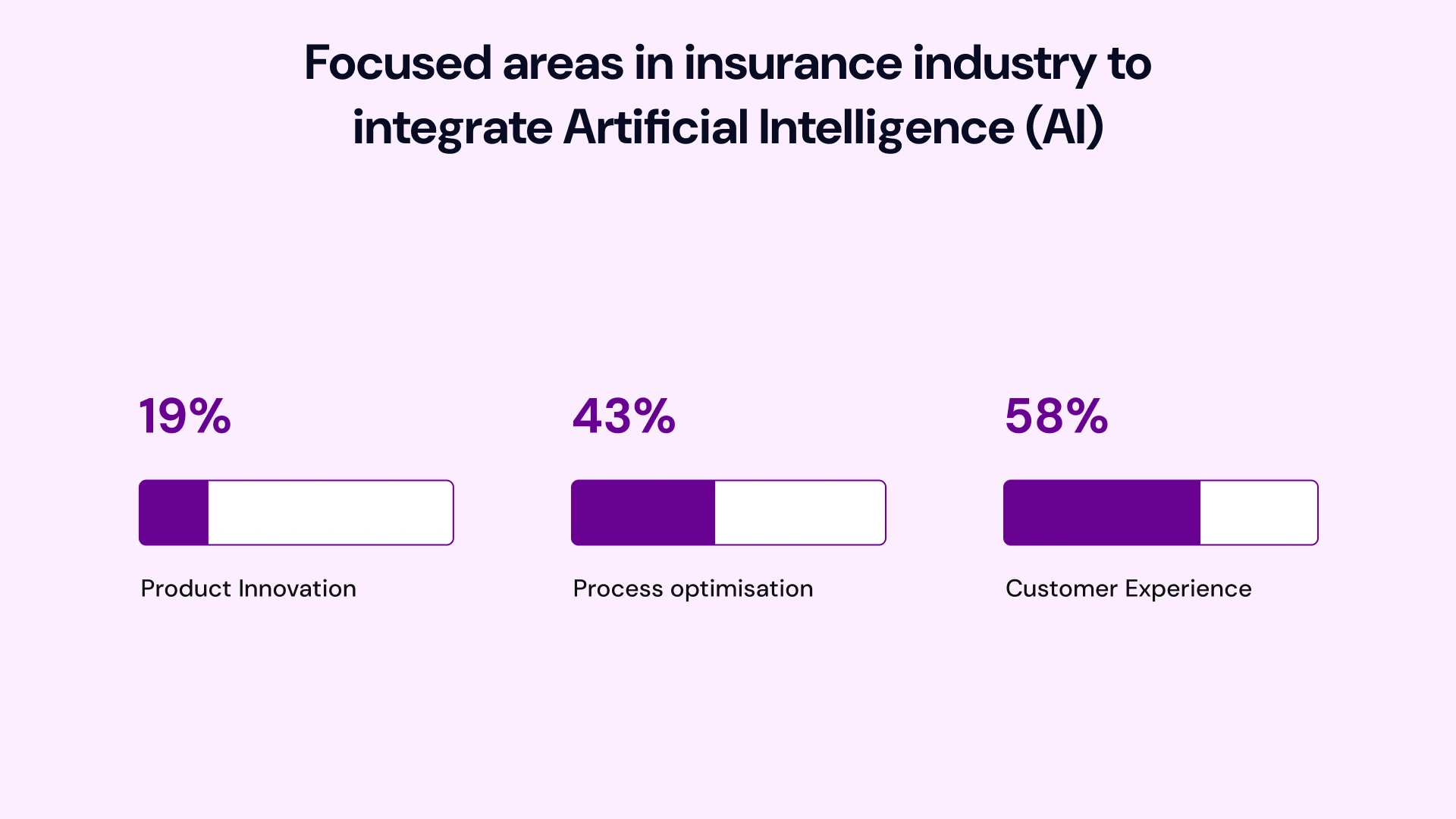 Focused areas in insurance industry to integrate Artificial Intelligence (AI)

19%

Product Innovation

43%

Process optimisation

58%

Customer Experience